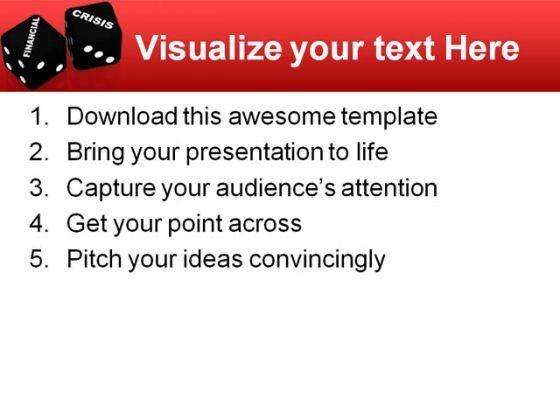 FINANCIAL
CRISIS

Visualize your text Here

1. Download this awesome template
2. Bring your presentation to life
3. Capture your audience's attention
4. Get your point across
5. Pitch your ideas convincingly